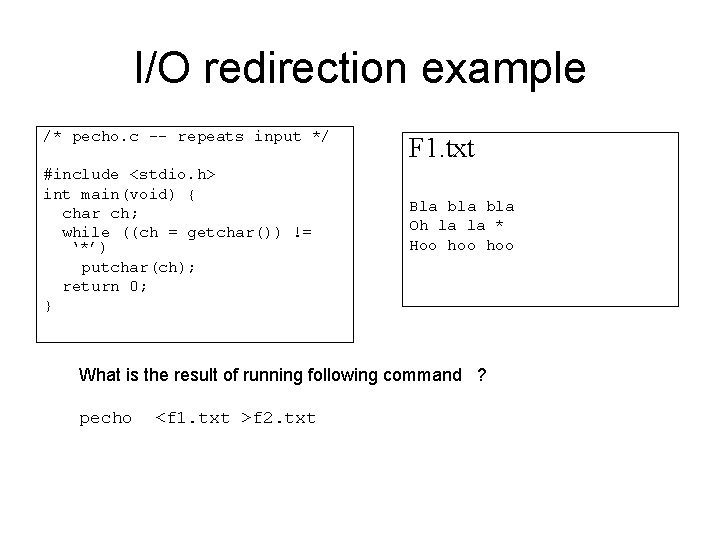 I/O redirection example

/* pecho.c -- repeats input */

#include <stdio.h>
int main(void) {
  char ch;
  while ((ch = getchar()) !=
   '*')
    putchar(ch);
  return 0;
}

F1.txt

Bla bla bla
Oh la la *
Hoo hoo hoo

What is the result of running following command ?

pecho <f1.txt >f2.txt